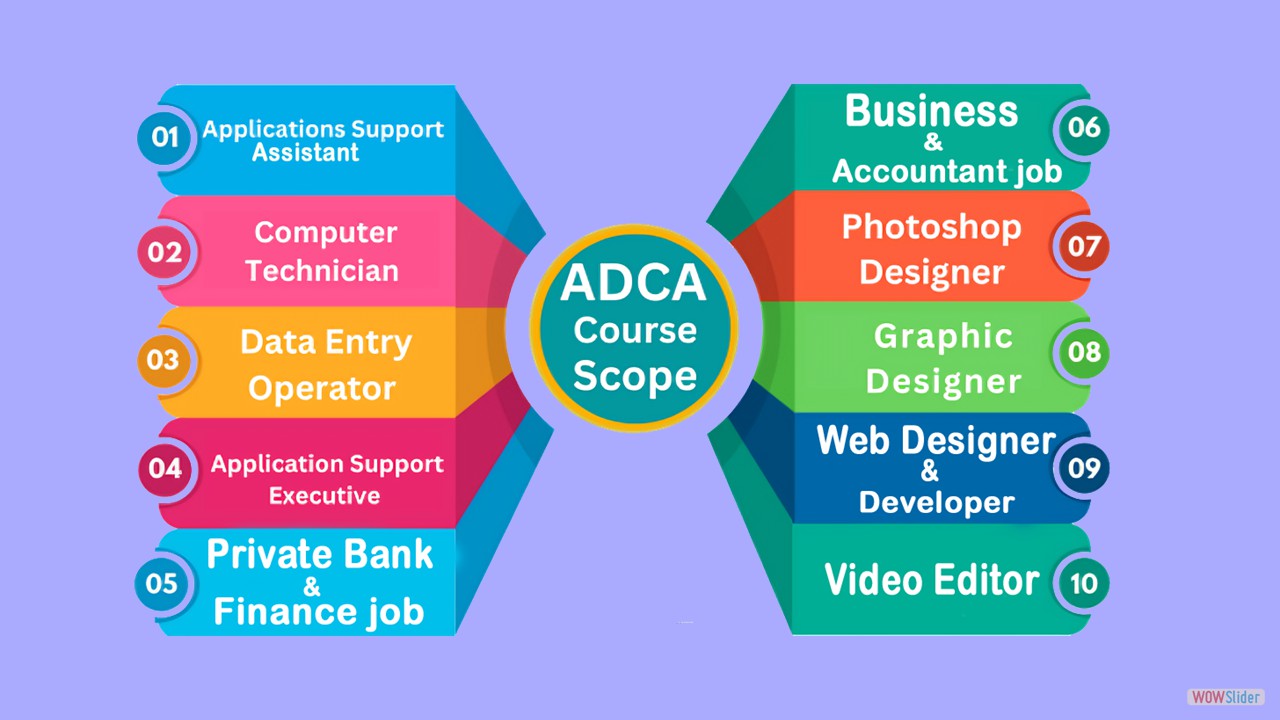 01 Applications Support Assistant

02 Computer Technician

03 Data Entry Operator

04 Application Support Executive

05 Private Bank & Finance job

ADCA Course Scope

Business & Accountant job 06

Photoshop Designer 07

Graphic Designer 08

Web Designer & Developer 09

Video Editor 10

WOWSlider